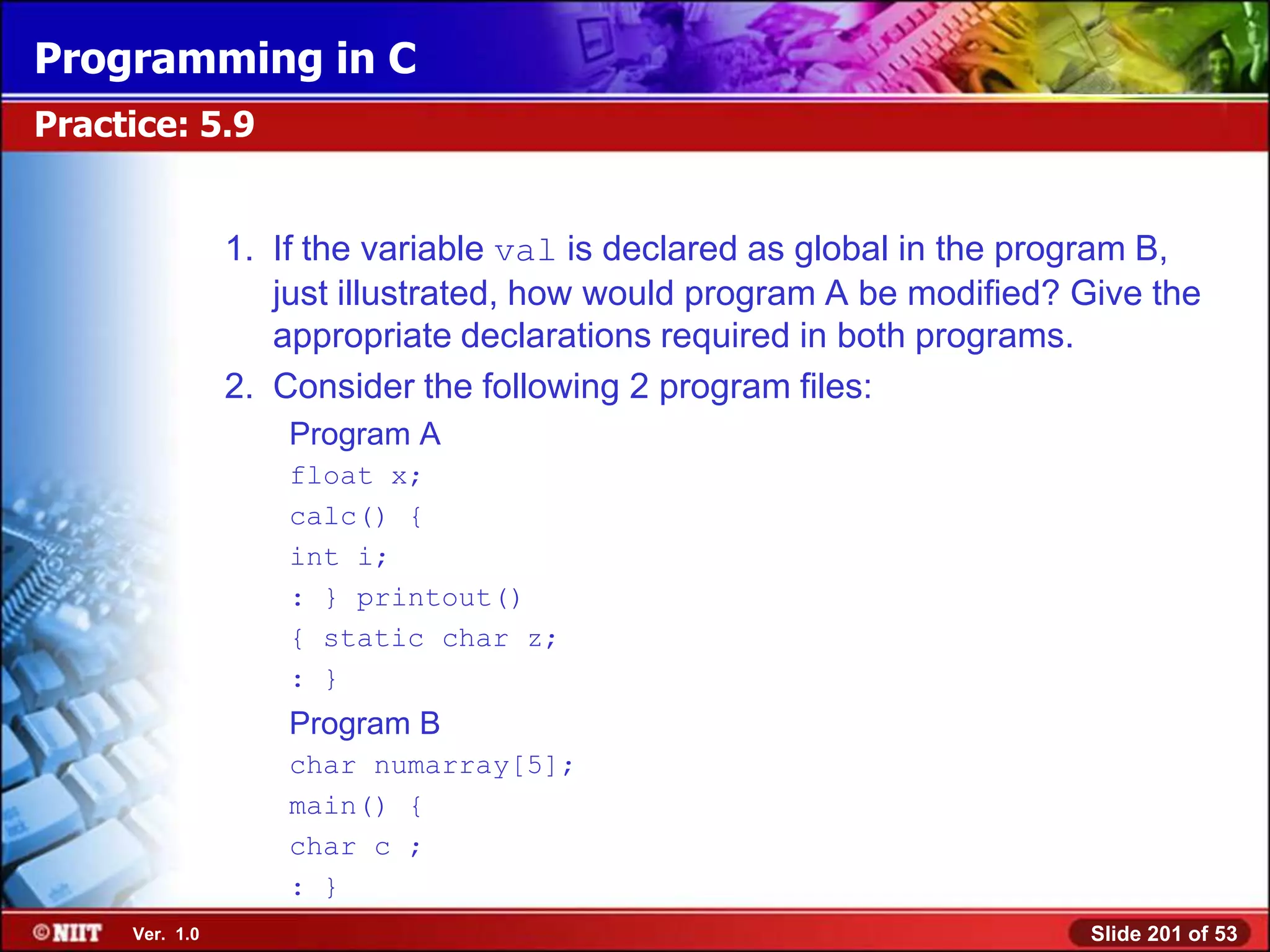 Programming in C

Practice: 5.9

1. If the variable val is declared as global in the program B, just illustrated, how would program A be modified? Give the appropriate declarations required in both programs.
2. Consider the following 2 program files:

Program A
float x;
calc() {
int i;
: } printout()
{ static char z;
: }

Program B
char numarray[5];
main() {
char c ;
: }

©NIIT Ver. 1.0

Slide 201 of 53